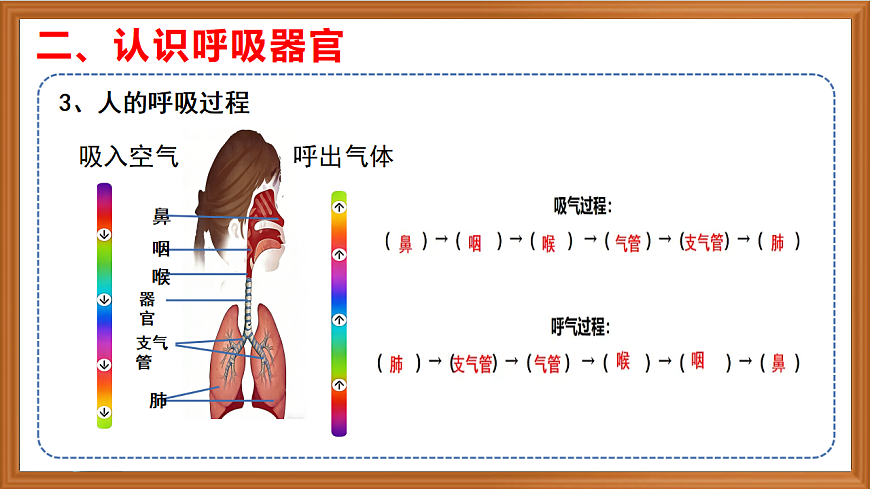 二、认识呼吸器官

3、人的呼吸过程

吸入空气

呼出气体

鼻

咽

喉

器官

支气管

肺

吸气过程：

（鼻）→（咽）→（喉）→（气管）→（支气管）→（肺）

呼气过程：

（肺）→（支气管）→（气管）→（喉）→（咽）→（鼻）